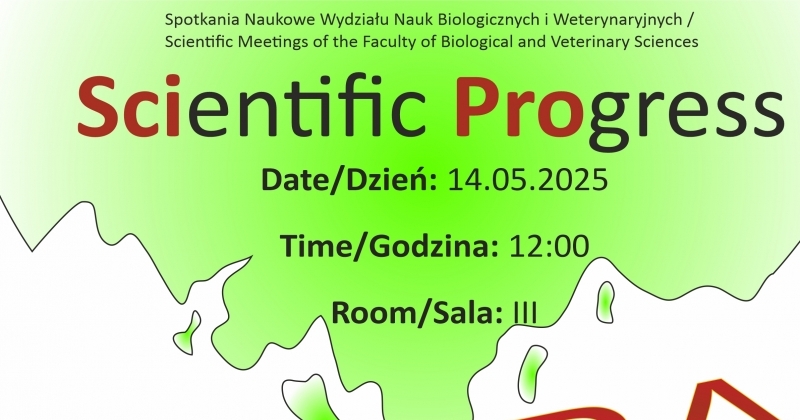 Spotkania Naukowe Wydziału Nauk Biologicznych i Weterynaryjnych / Scientific Meetings of the Faculty of Biological and Veterinary Sciences

Scientific Progress

Date/Dzień: 14.05.2025

Time/Godzina: 12:00

Room/Sala: III